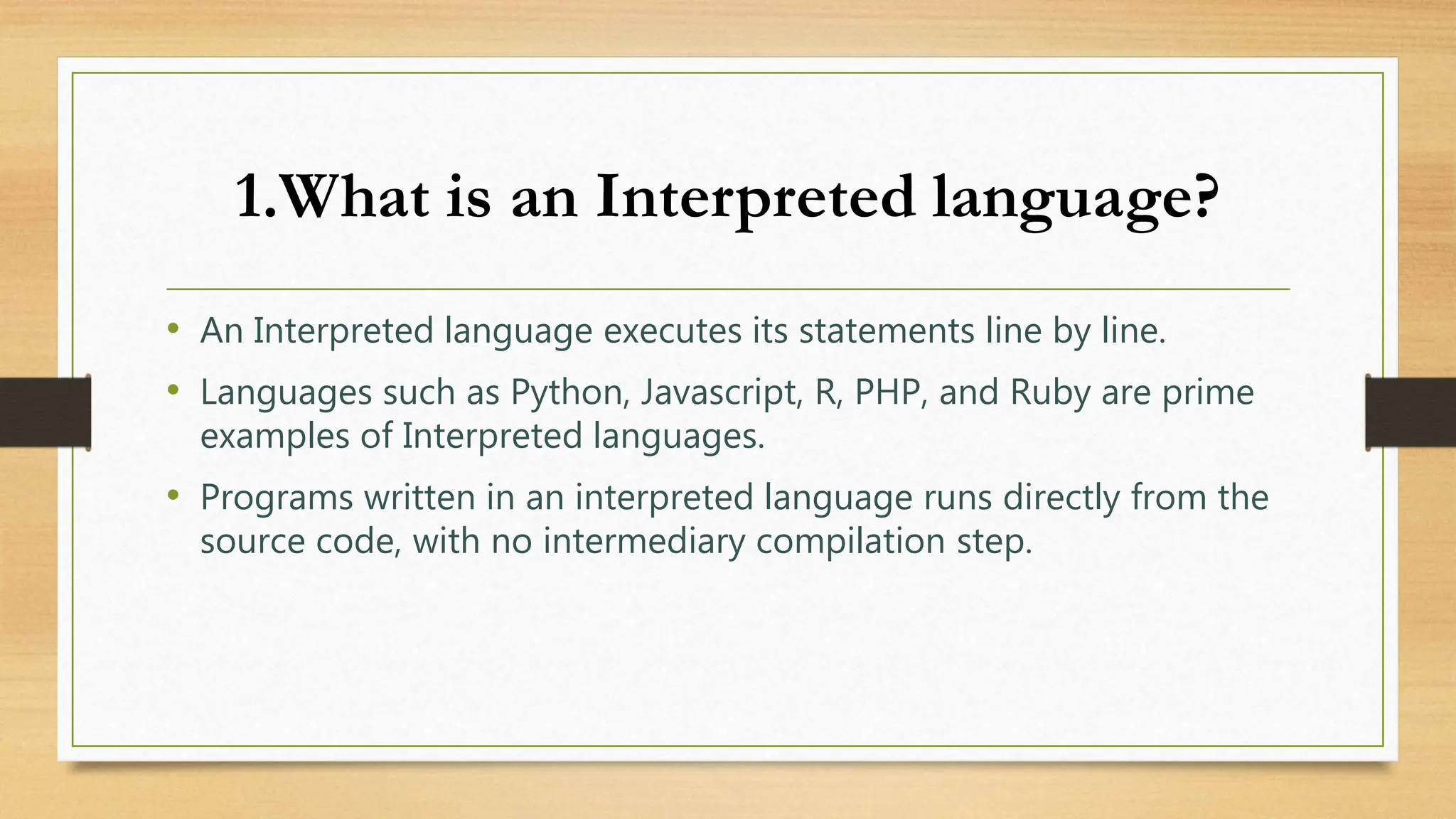 1.What is an Interpreted language?

• An Interpreted language executes its statements line by line.
• Languages such as Python, Javascript, R, PHP, and Ruby are prime examples of Interpreted languages.
• Programs written in an interpreted language runs directly from the source code, with no intermediary compilation step.